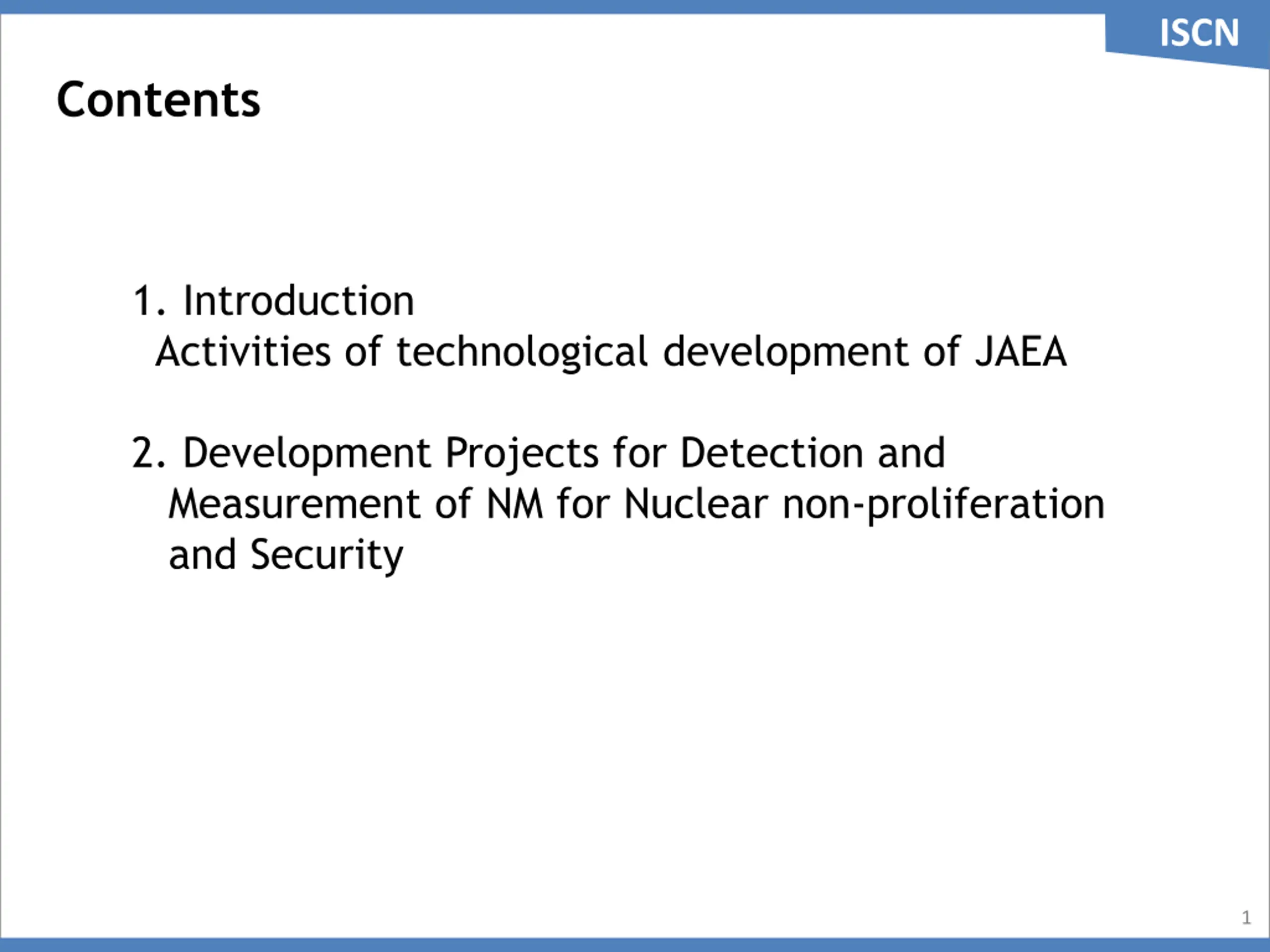 ISCN

Contents

1. Introduction
Activities of technological development of JAEA

2. Development Projects for Detection and Measurement of NM for Nuclear non-proliferation and Security

1